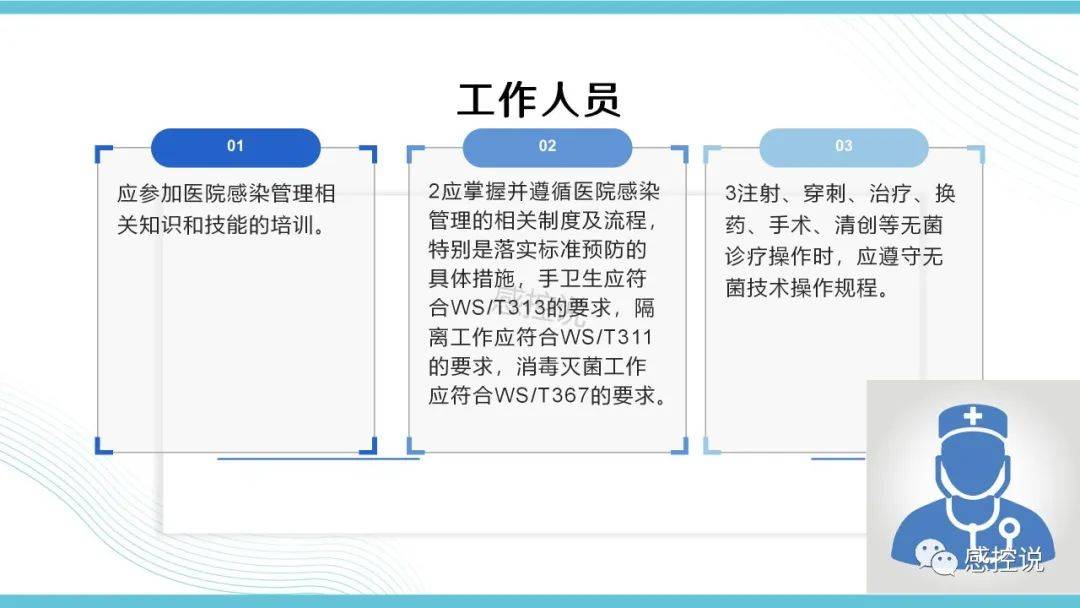 工作人员

01

应参加医院感染管理相关知识和技能的培训。

02

2应掌握并遵循医院感染管理的相关制度及流程，特别是落实标准预防的具体措施，手卫生应符合WS/T313的要求，隔离工作应符合WS/T311的要求，消毒灭菌工作应符合WS/T367的要求。

03

3注射、穿刺、治疗、换药、手术、清创等无菌诊疗操作时，应遵守无菌技术操作规程。

感控说